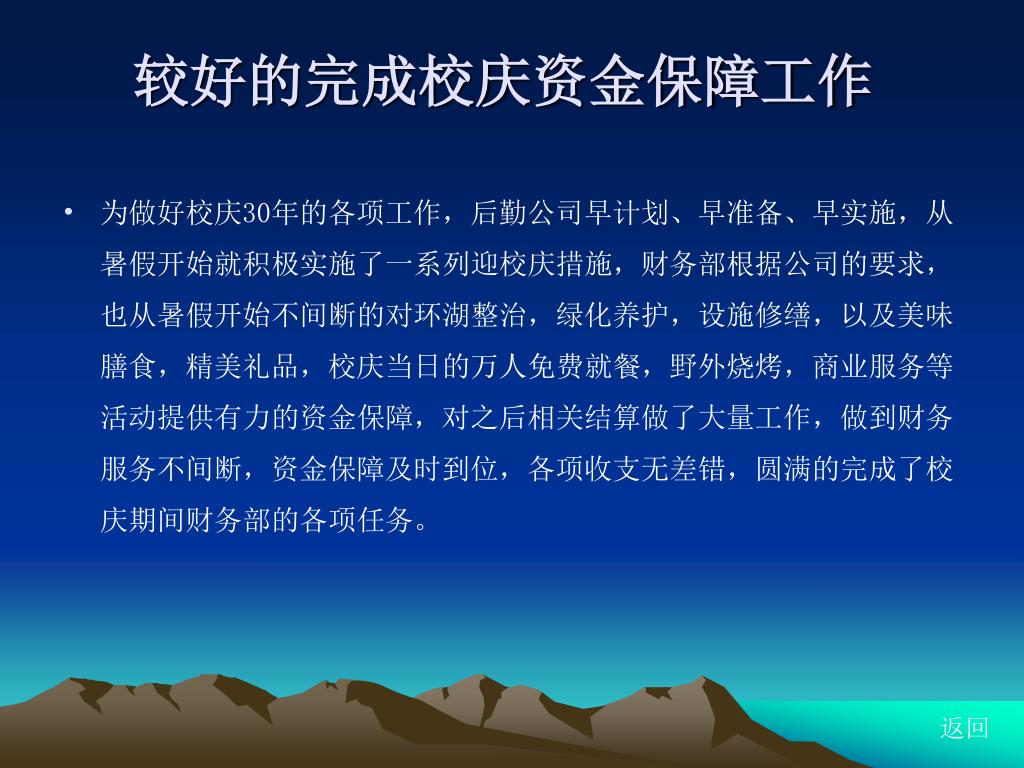 较好的完成校庆资金保障工作

• 为做好校庆30年的各项工作，后勤公司早计划、早准备、早实施，从暑假开始就积极实施了一系列迎校庆措施，财务部根据公司的要求，也从暑假开始不间断的对环湖整治，绿化养护，设施修缮，以及美味膳食，精美礼品，校庆当日的万人免费就餐，野外烧烤，商业服务等活动提供有力的资金保障，对之后相关结算做了大量工作，做到财务服务不间断，资金保障及时到位，各项收支无差错，圆满的完成了校庆期间财务部的各项任务。

返回